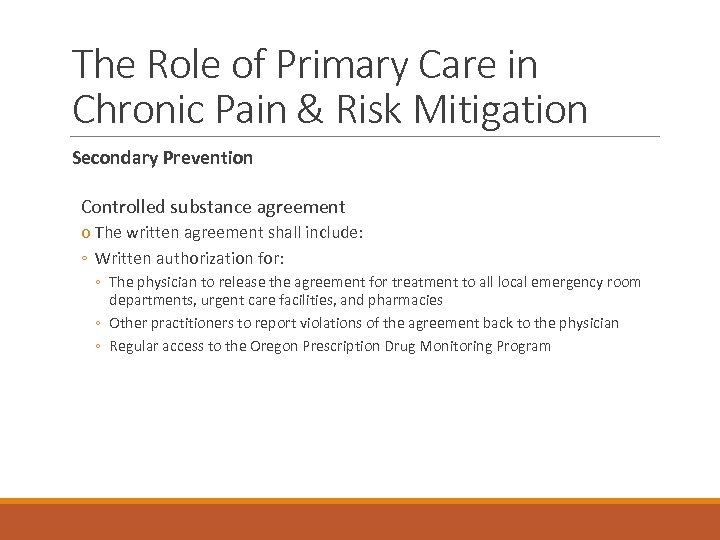 The Role of Primary Care in Chronic Pain & Risk Mitigation

Secondary Prevention

Controlled substance agreement

o The written agreement shall include:

◦ Written authorization for:

◦ The physician to release the agreement for treatment to all local emergency room departments, urgent care facilities, and pharmacies

◦ Other practitioners to report violations of the agreement back to the physician

◦ Regular access to the Oregon Prescription Drug Monitoring Program